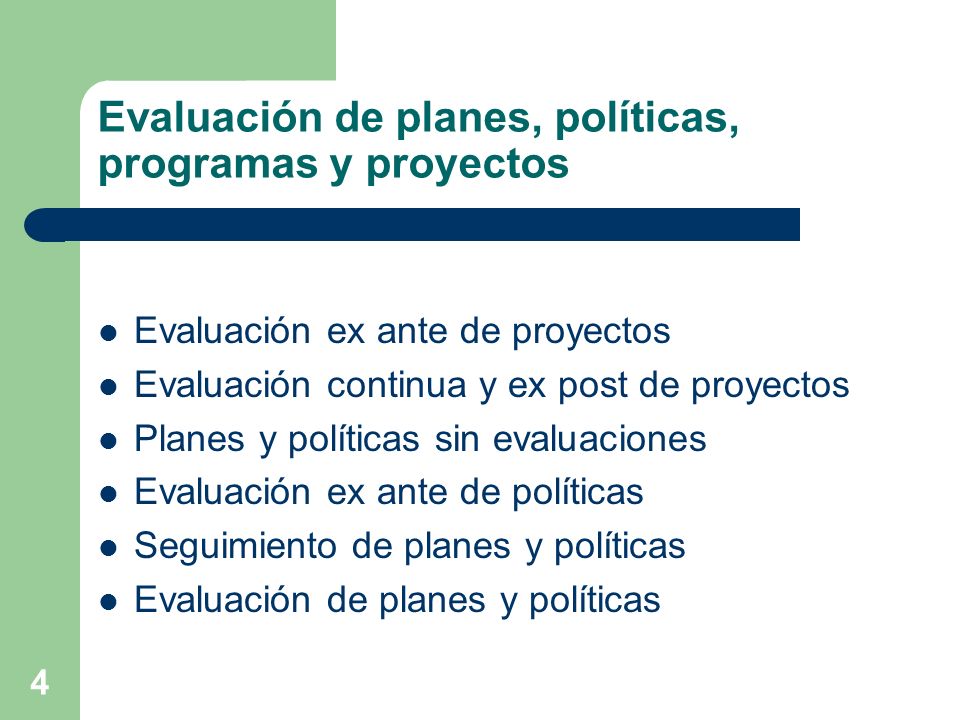 Evaluación de planes, políticas, programas y proyectos

- Evaluación ex ante de proyectos
- Evaluación continua y ex post de proyectos
- Planes y políticas sin evaluaciones
- Evaluación ex ante de políticas
- Seguimiento de planes y políticas
- Evaluación de planes y políticas

4